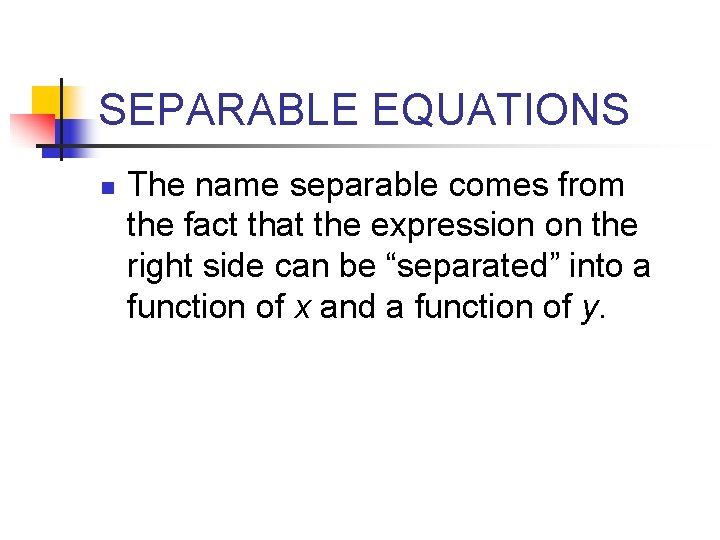 SEPARABLE EQUATIONS

The name separable comes from the fact that the expression on the right side can be “separated” into a function of $x$ and a function of $y$.